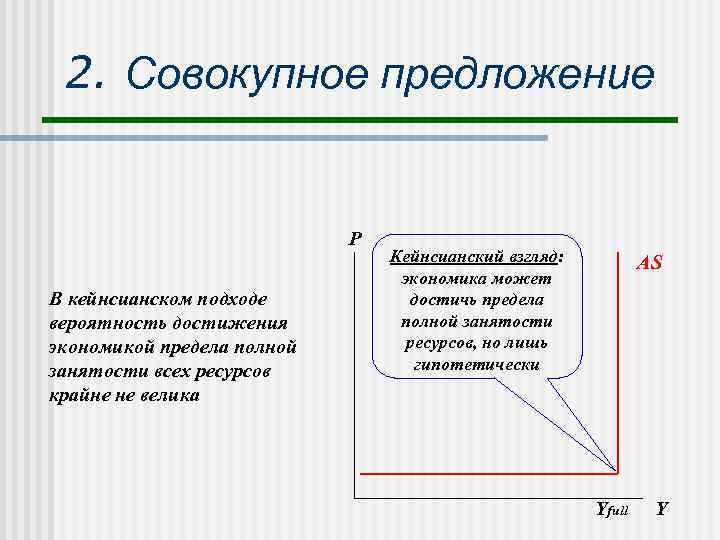 2. Совокупное предложение

В кейнсианском подходе вероятность достижения экономикой предела полной занятости всех ресурсов крайне не велика

P

Кейнсианский взгляд: экономика может достичь предела полной занятости ресурсов, но лишь гипотетически

AS

$Y_{full}$ Y